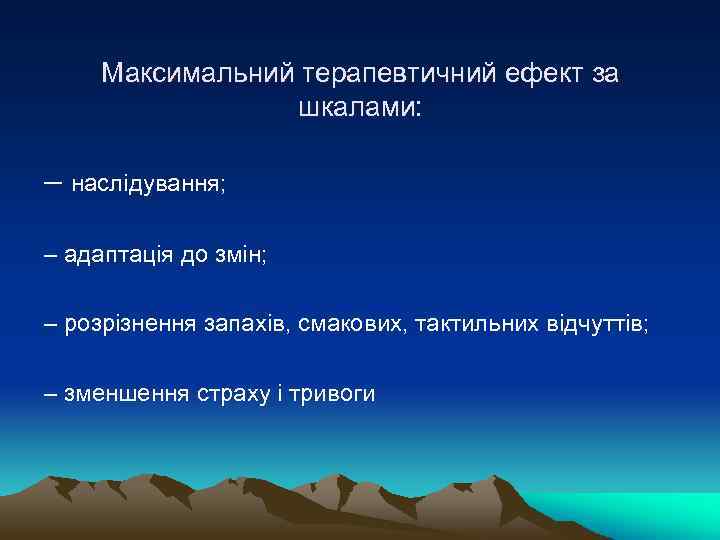 Максимальний терапевтичний ефект за шкалами:

– наслідування;

– адаптація до змін;

– розрізнення запахів, смакових, тактильних відчуттів;

– зменшення страху і тривоги